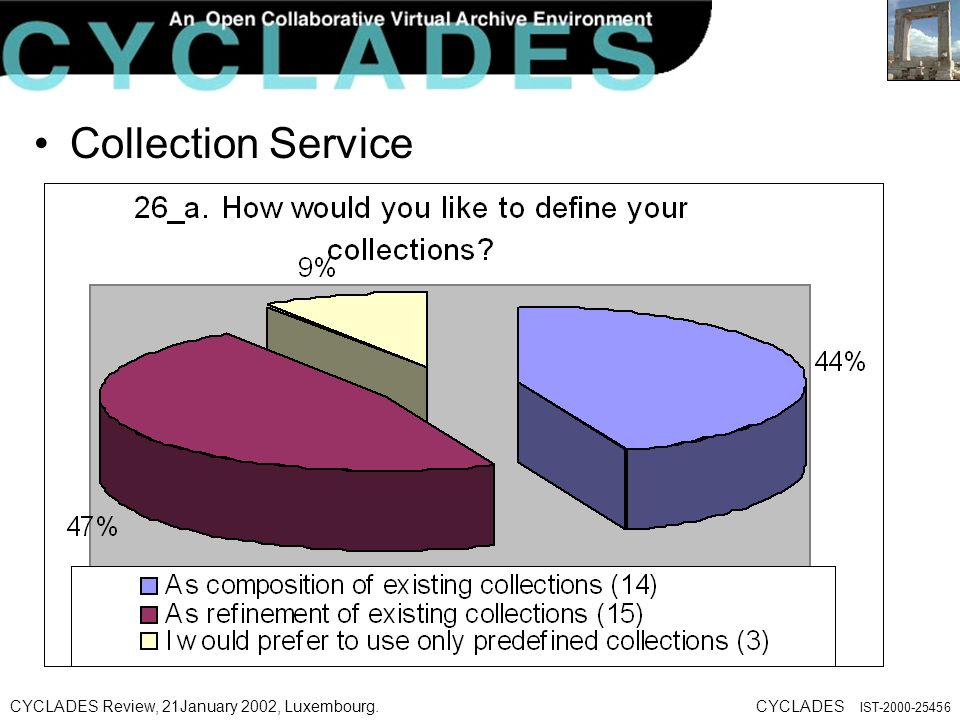 An Open Collaborative Virtual Archive Environment
CYCLADES

• Collection Service

26_a. How would you like to define your collections?

9%

44%

47%

As composition of existing collections (14)
As refinement of existing collections (15)
I would prefer to use only predefined collections (3)

CYCLADES Review, 21January 2002, Luxembourg.

CYCLADES IST-2000-25456